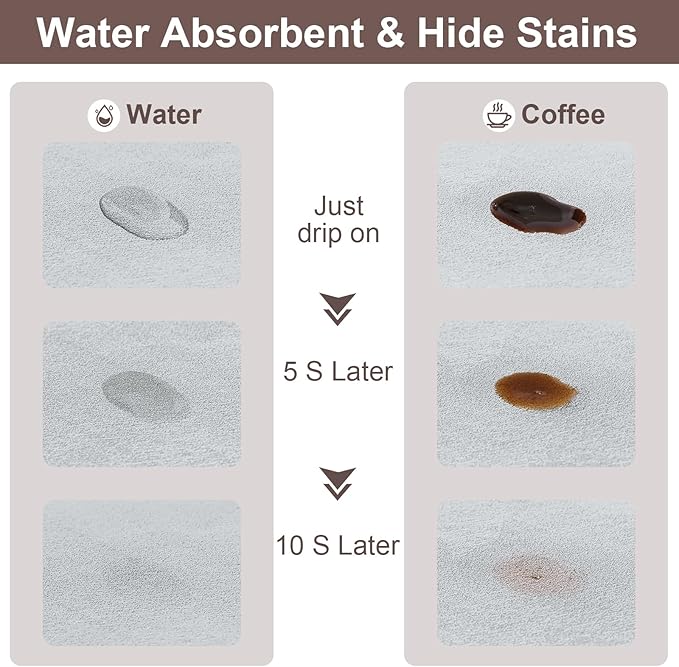 Water Absorbent & Hide Stains

Water

Coffee

Just drip on

5 S Later

10 S Later